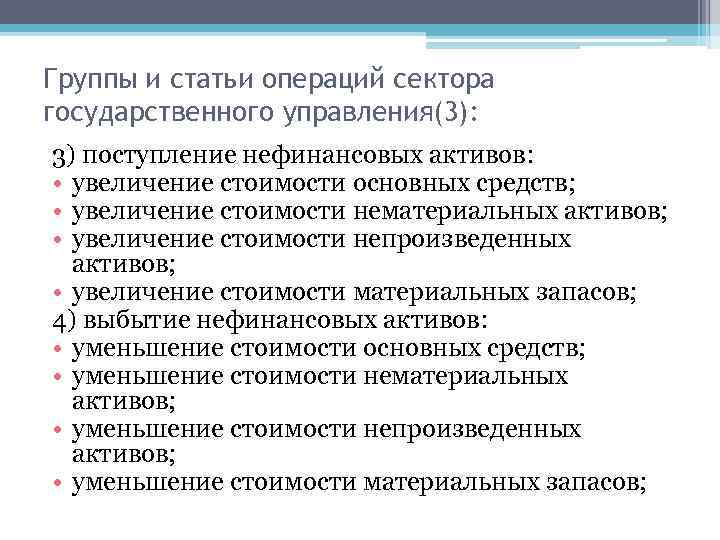 Группы и статьи операций сектора государственного управления(3):

3) поступление нефинансовых активов:
• увеличение стоимости основных средств;
• увеличение стоимости нематериальных активов;
• увеличение стоимости непроизведенных активов;
• увеличение стоимости материальных запасов;
4) выбытие нефинансовых активов:
• уменьшение стоимости основных средств;
• уменьшение стоимости нематериальных активов;
• уменьшение стоимости непроизведенных активов;
• уменьшение стоимости материальных запасов;